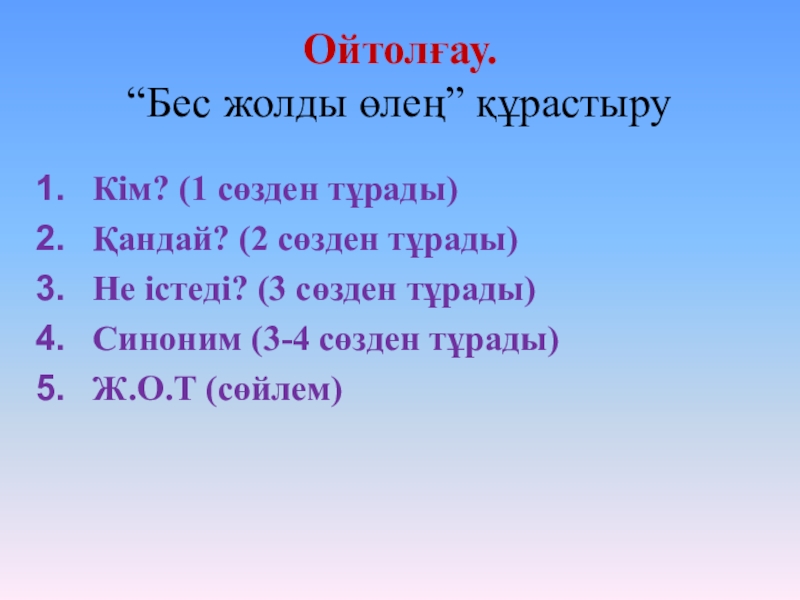 Ойтолғау.
“Бес жолды өлең” құрастыру

1. Кім? (1 сөзден тұрады)
2. Қандай? (2 сөзден тұрады)
3. Не істеді? (3 сөзден тұрады)
4. Синоним (3-4 сөзден тұрады)
5. Ж.О.Т (сөйлем)